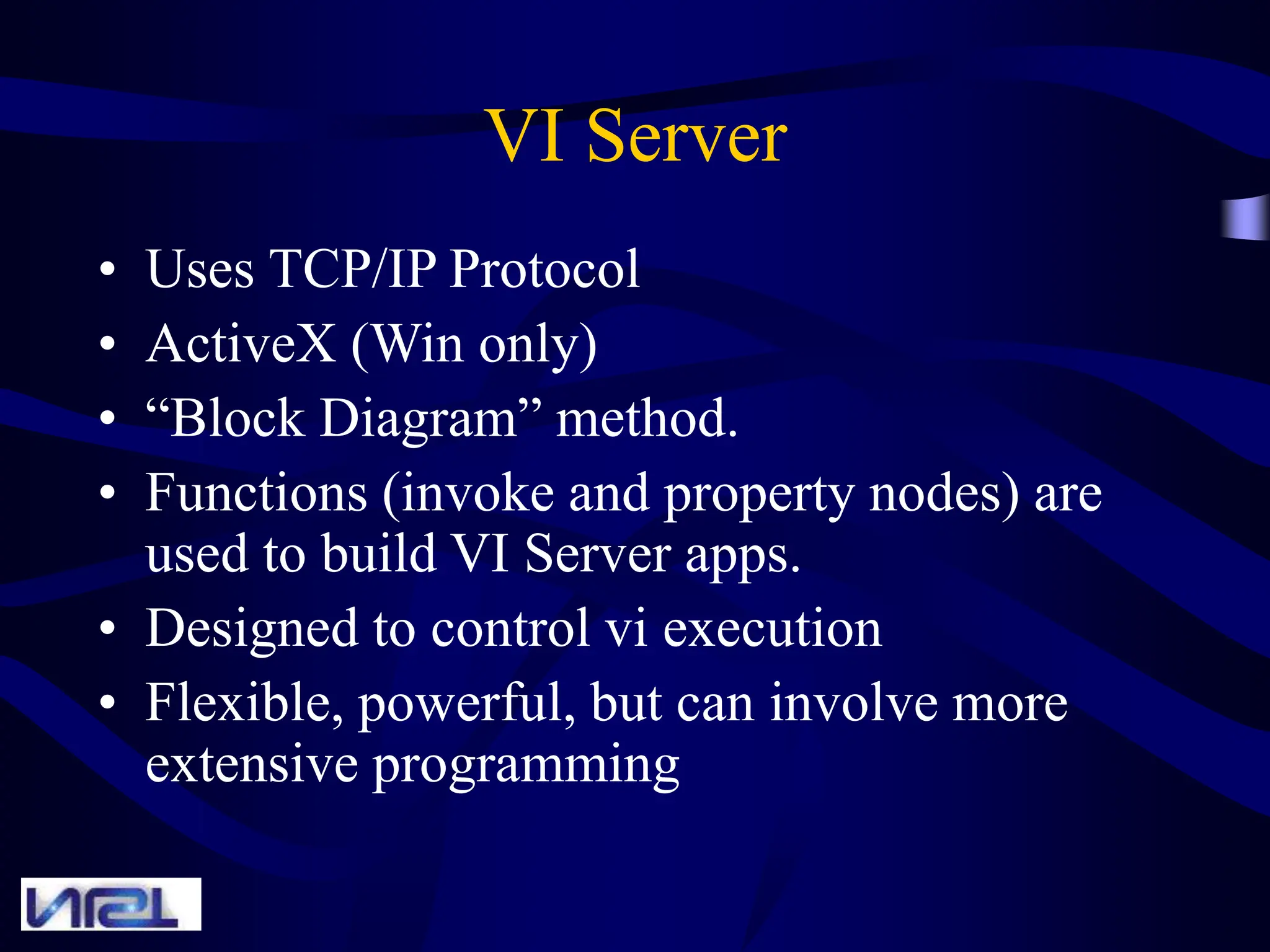 VI Server

• Uses TCP/IP Protocol
• ActiveX (Win only)
• “Block Diagram” method.
• Functions (invoke and property nodes) are used to build VI Server apps.
• Designed to control vi execution
• Flexible, powerful, but can involve more extensive programming

NRL